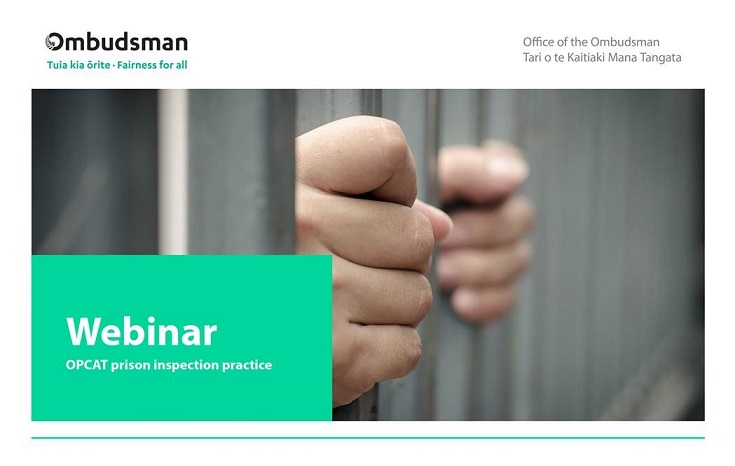 Ombudsman
Tuia kia ōrite · Fairness for all

Office of the Ombudsman
Tari o te Kaitiaki Mana Tangata

Webinar
OPCAT prison inspection practice